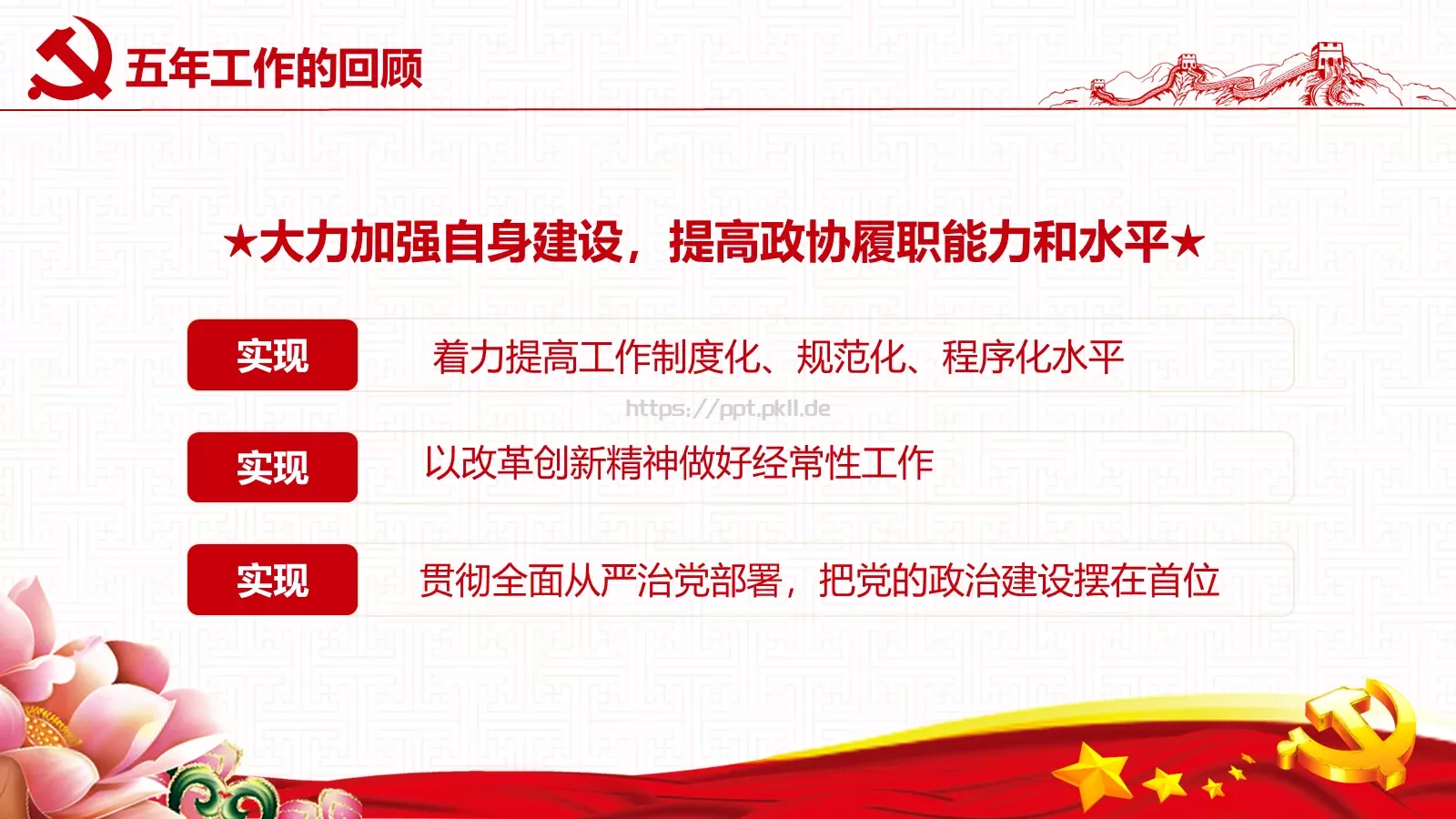 五年工作的回顾

★大力加强自身建设，提高政协履职能力和水平★

实现

着力提高工作制度化、规范化、程序化水平

https://ppt.pkll.de

实现

以改革创新精神做好经常性工作

实现

贯彻全面从严治党部署，把党的政治建设摆在首位